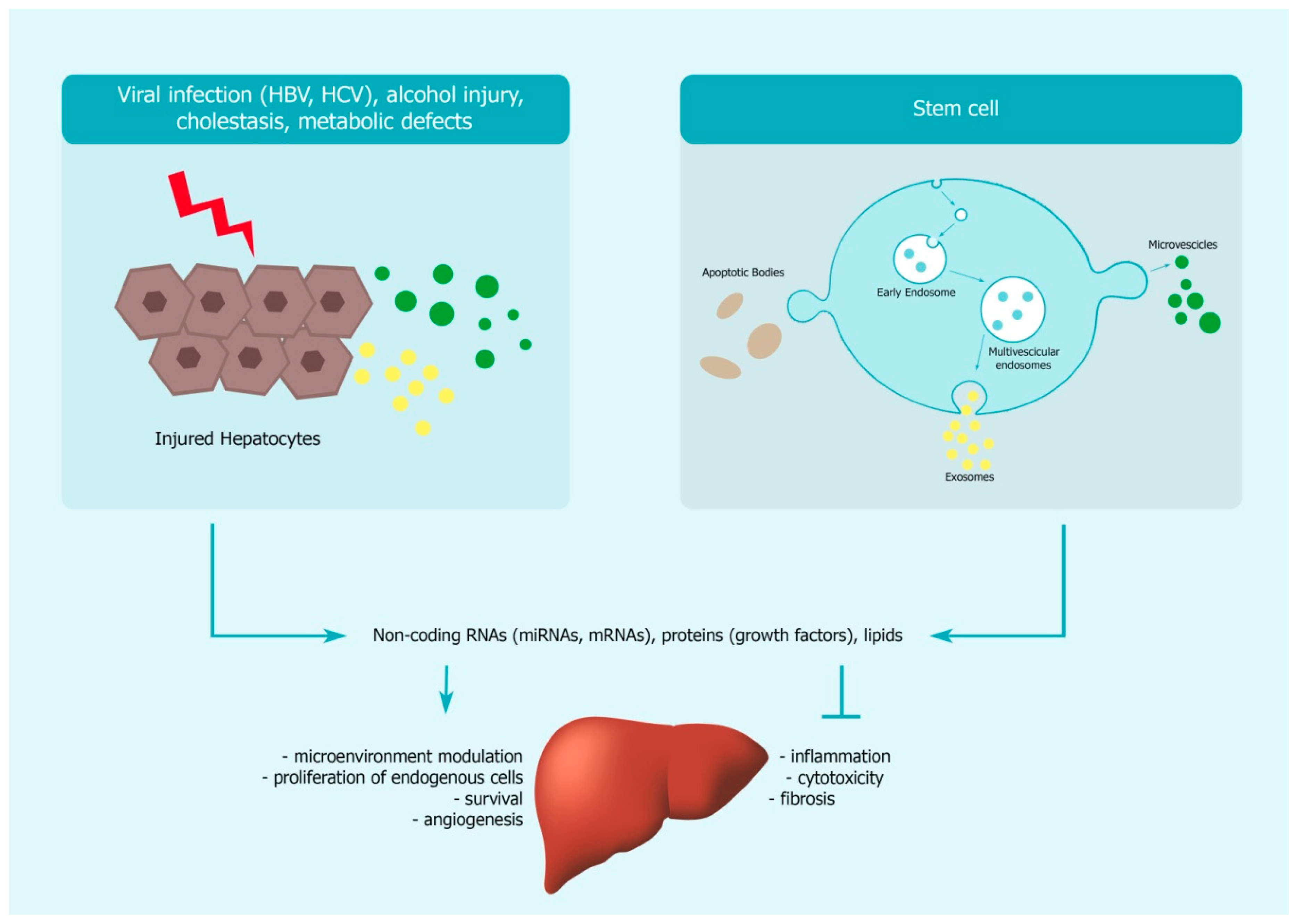 Viral infection (HBV, HCV), alcohol injury, cholestasis, metabolic defects

Injured Hepatocytes

Stem cell

Apoptotic Bodies

Early Endosome

Multivescicular endosomes

Microvescicles

Exosomes

Non-coding RNAs (miRNAs, mRNAs), proteins (growth factors), lipids

- microenvironment modulation
- proliferation of endogenous cells
- survival
- angiogenesis

- inflammation
- cytotoxicity
- fibrosis